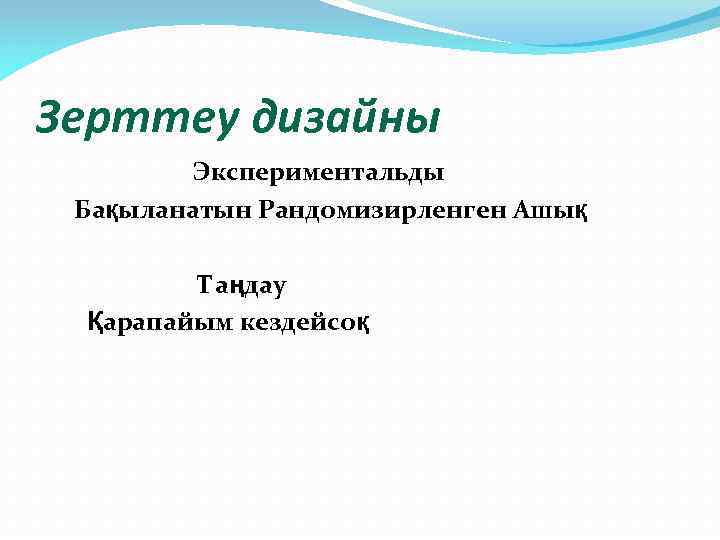 Зерттеу дизайны

Экспериментальды

Бақыланатын Рандомизирленген Ашық

Таңдау

Қарапайым кездейсоқ